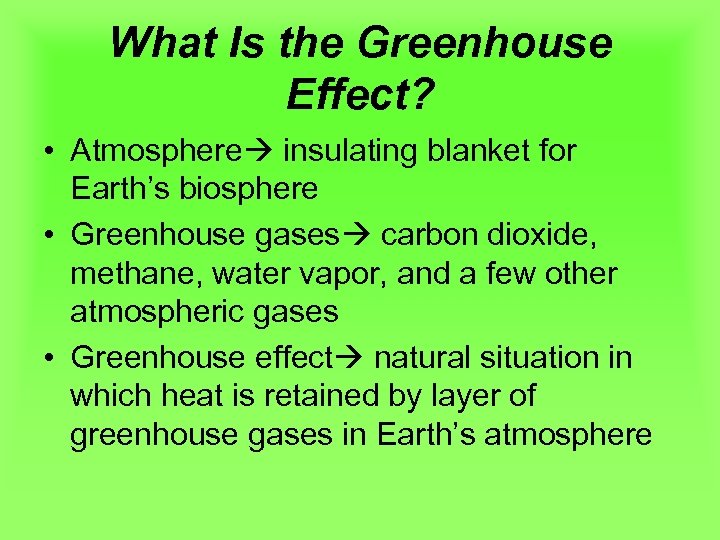 What Is the Greenhouse Effect?

• Atmosphere→ insulating blanket for Earth’s biosphere
• Greenhouse gases→ carbon dioxide, methane, water vapor, and a few other atmospheric gases
• Greenhouse effect→ natural situation in which heat is retained by layer of greenhouse gases in Earth’s atmosphere